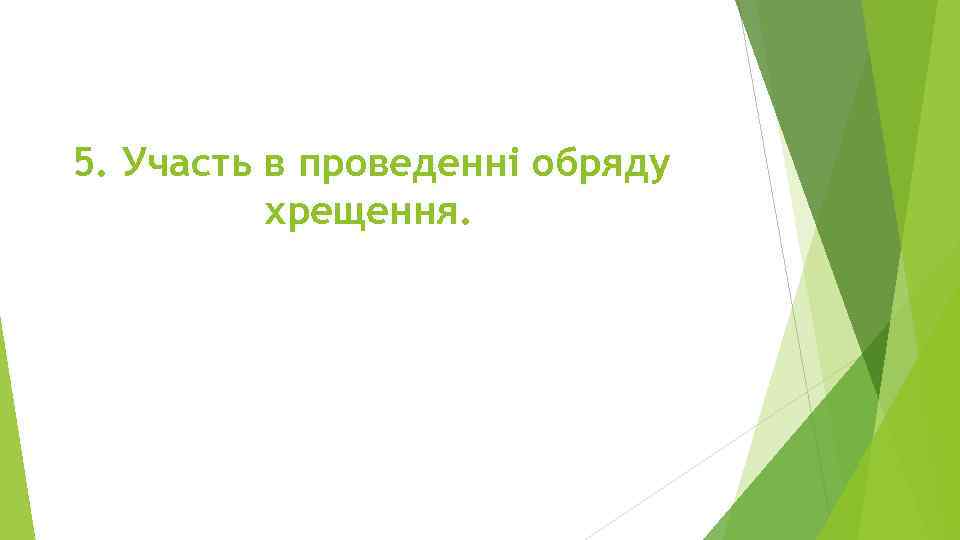 5. Участь в проведенні обряду хрещення.